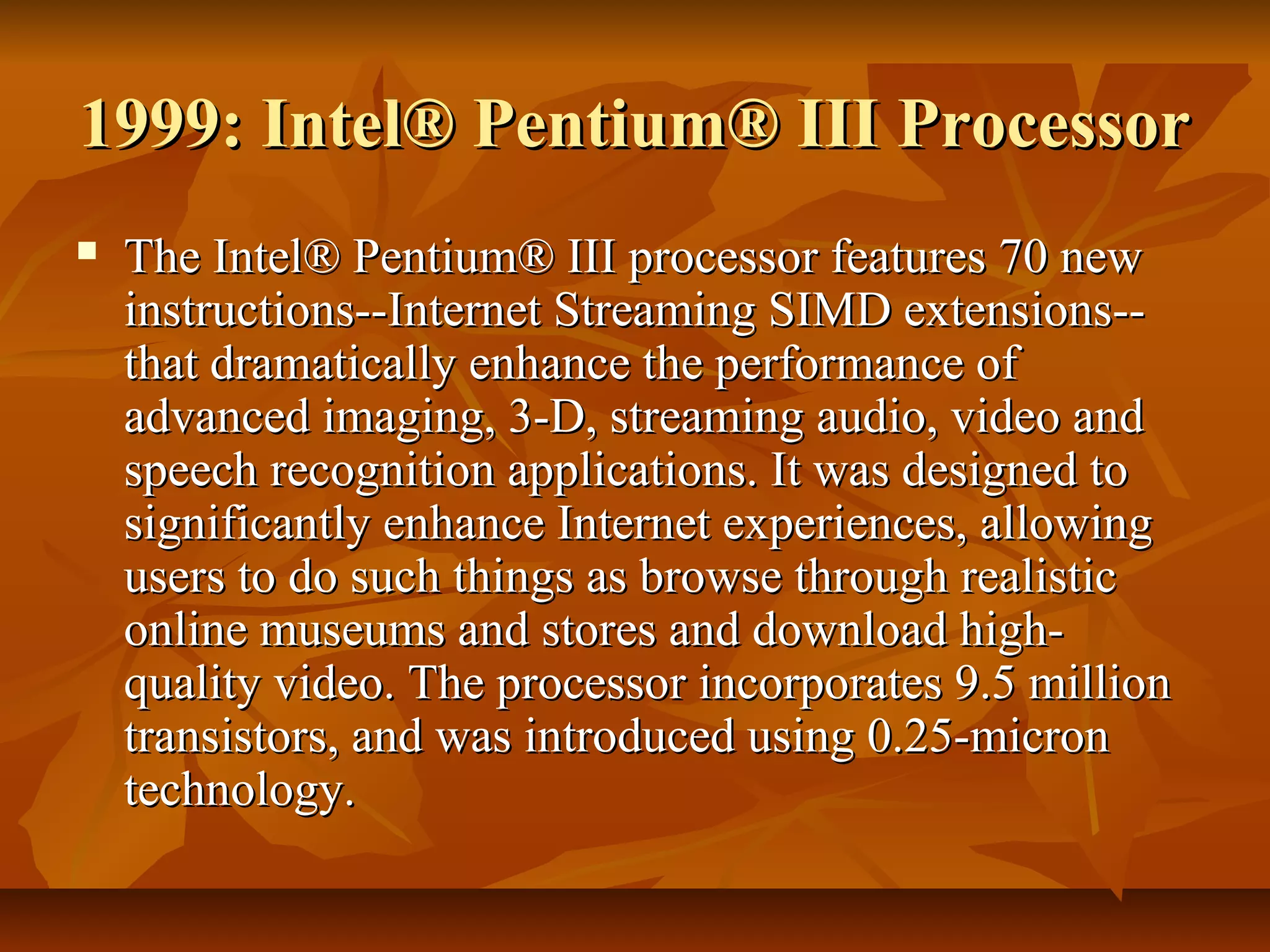 1999: Intel® Pentium® III Processor

▪ The Intel® Pentium® III processor features 70 new instructions--Internet Streaming SIMD extensions--that dramatically enhance the performance of advanced imaging, 3-D, streaming audio, video and speech recognition applications. It was designed to significantly enhance Internet experiences, allowing users to do such things as browse through realistic online museums and stores and download high-quality video. The processor incorporates 9.5 million transistors, and was introduced using 0.25-micron technology.